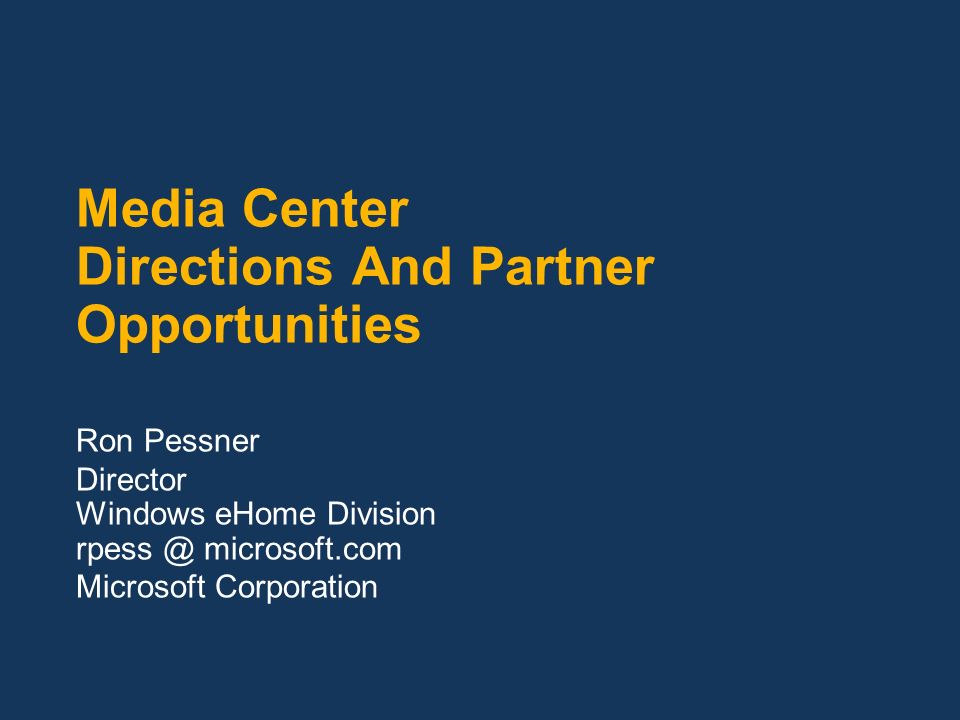 Media Center
Directions And Partner
Opportunities

Ron Pessner

Director
Windows eHome Division
rpess @ microsoft.com

Microsoft Corporation